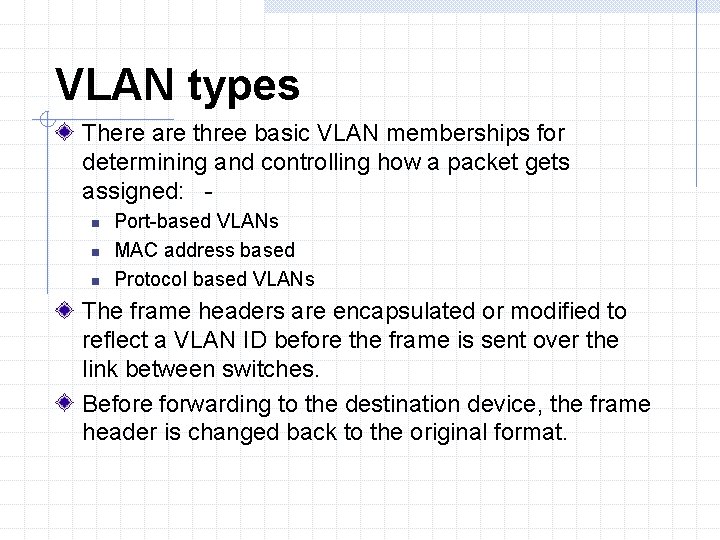 VLAN types

There are three basic VLAN memberships for determining and controlling how a packet gets assigned: -

Port-based VLANs

MAC address based

Protocol based VLANs

The frame headers are encapsulated or modified to reflect a VLAN ID before the frame is sent over the link between switches.

Before forwarding to the destination device, the frame header is changed back to the original format.